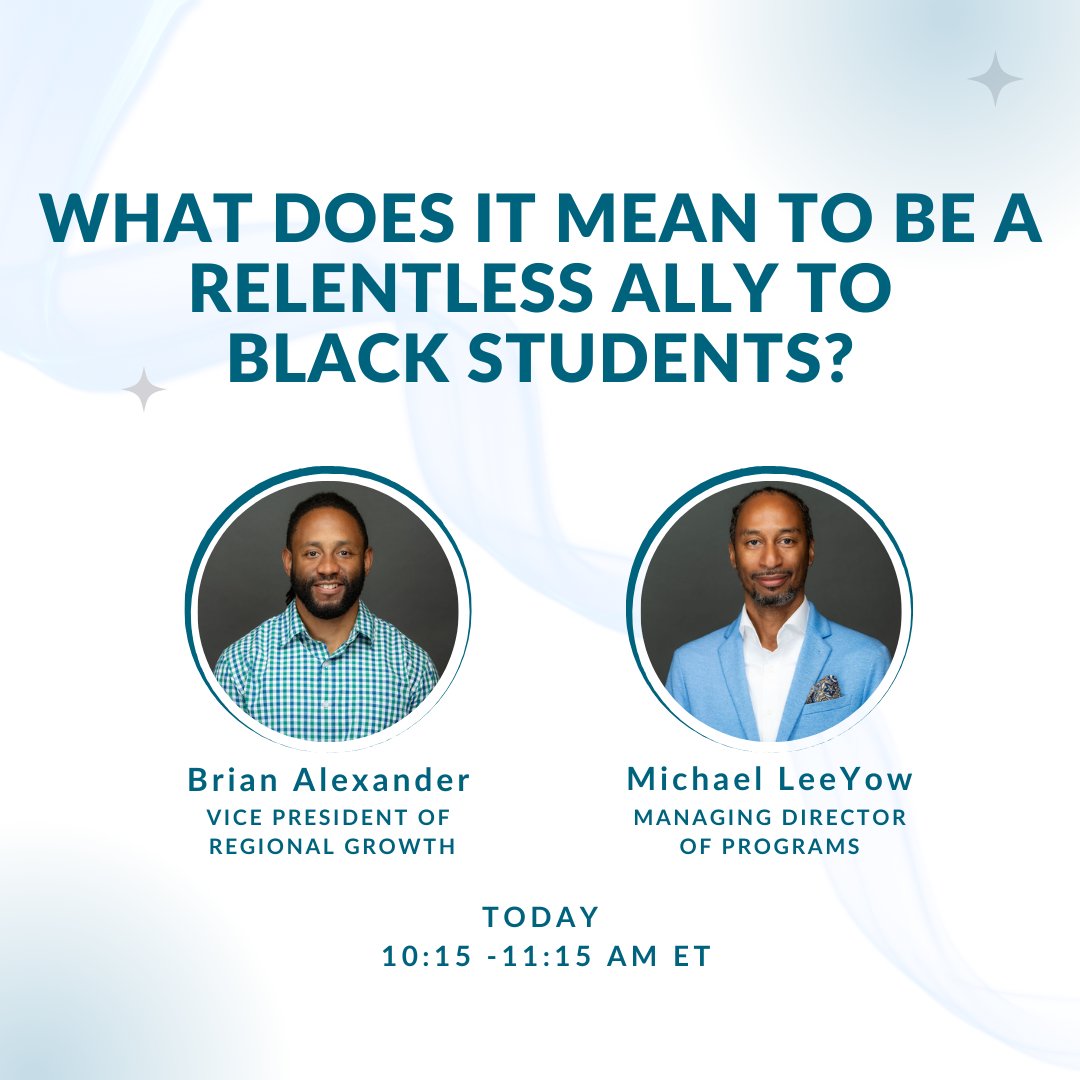 WHAT DOES IT MEAN TO BE A RELENTLESS ALLY TO BLACK STUDENTS?

Brian Alexander
VICE PRESIDENT OF REGIONAL GROWTH

Michael LeeYow
MANAGING DIRECTOR OF PROGRAMS

TODAY
10:15 -11:15 AM ET